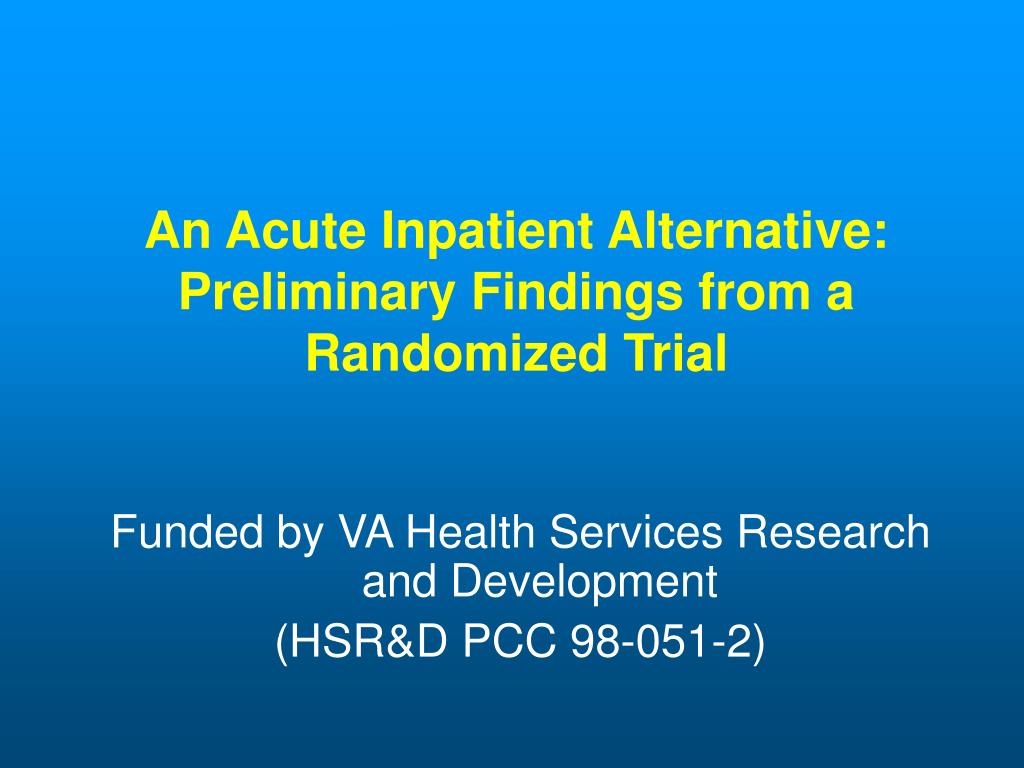 An Acute Inpatient Alternative: Preliminary Findings from a Randomized Trial

Funded by VA Health Services Research and Development

(HSR&D PCC 98-051-2)